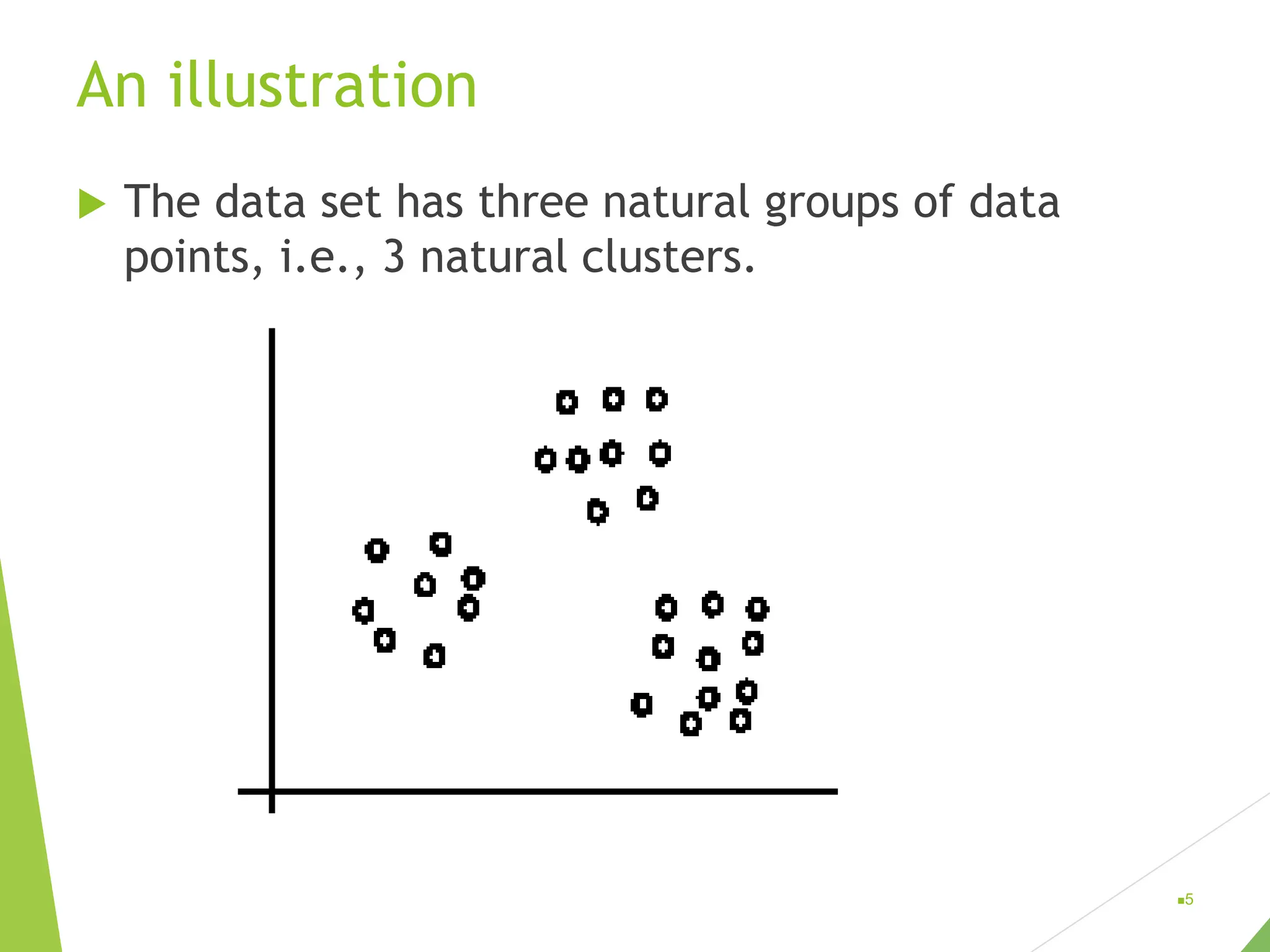 An illustration

The data set has three natural groups of data points, i.e., 3 natural clusters.

5